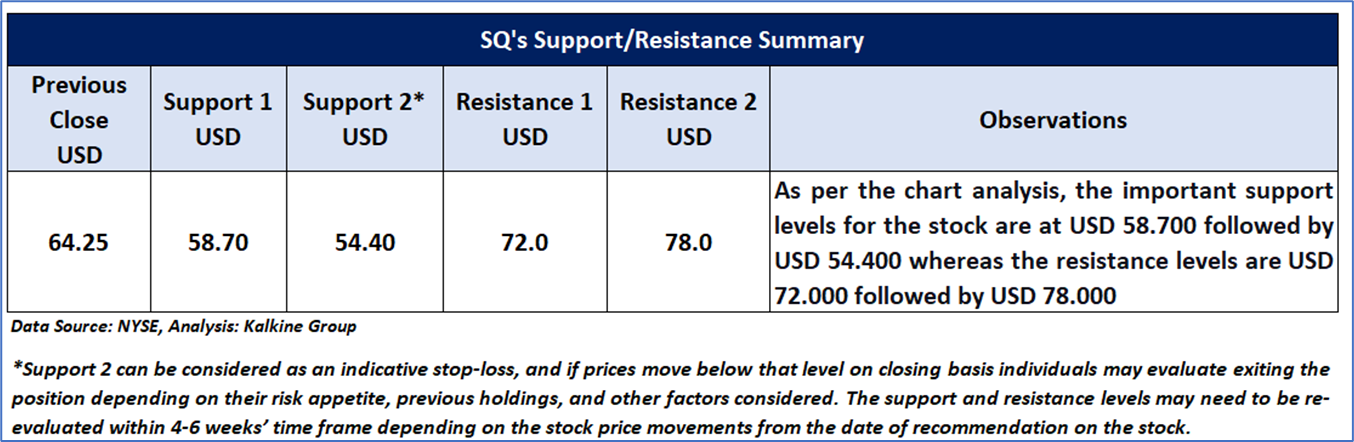 SQ's Support/Resistance Summary

| Previous Close USD | Support 1 USD | Support 2* USD | Resistance 1 USD | Resistance 2 USD | Observations |
|---|---|---|---|---|---|
| 64.25 | 58.70 | 54.40 | 72.0 | 78.0 | As per the chart analysis, the important support levels for the stock are at USD 58.700 followed by USD 54.400 whereas the resistance levels are USD 72.000 followed by USD 78.000 |

Data Source: NYSE, Analysis: Kalkine Group

*Support 2 can be considered as an indicative stop-loss, and if prices move below that level on closing basis individuals may evaluate exiting the position depending on their risk appetite, previous holdings, and other factors considered. The support and resistance levels may need to be re-evaluated within 4-6 weeks' time frame depending on the stock price movements from the date of recommendation on the stock.